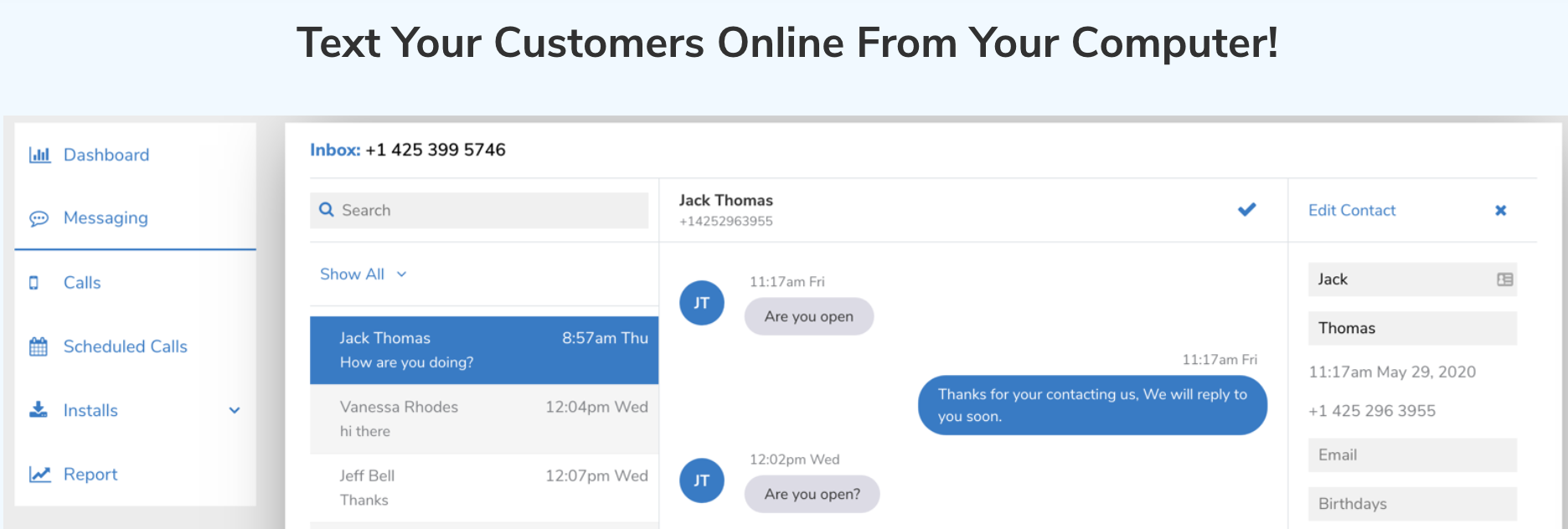 Text Your Customers Online From Your Computer!

Dashboard

Messaging

Calls

Scheduled Calls

Installs

Report

Inbox: +1 425 399 5746

Search

Show All

Jack Thomas 8:57am Thu
How are you doing?

Vanessa Rhodes 12:04pm Wed
hi there

Jeff Bell 12:07pm Wed
Thanks

Jack Thomas
+14252963955

JT

11:17am Fri

Are you open

11:17am Fri

Thanks for your contacting us, We will reply to you soon.

JT

12:02pm Wed

Are you open?

Edit Contact

Jack

Thomas

11:17am May 29, 2020

+1 425 296 3955

Email

Birthdays